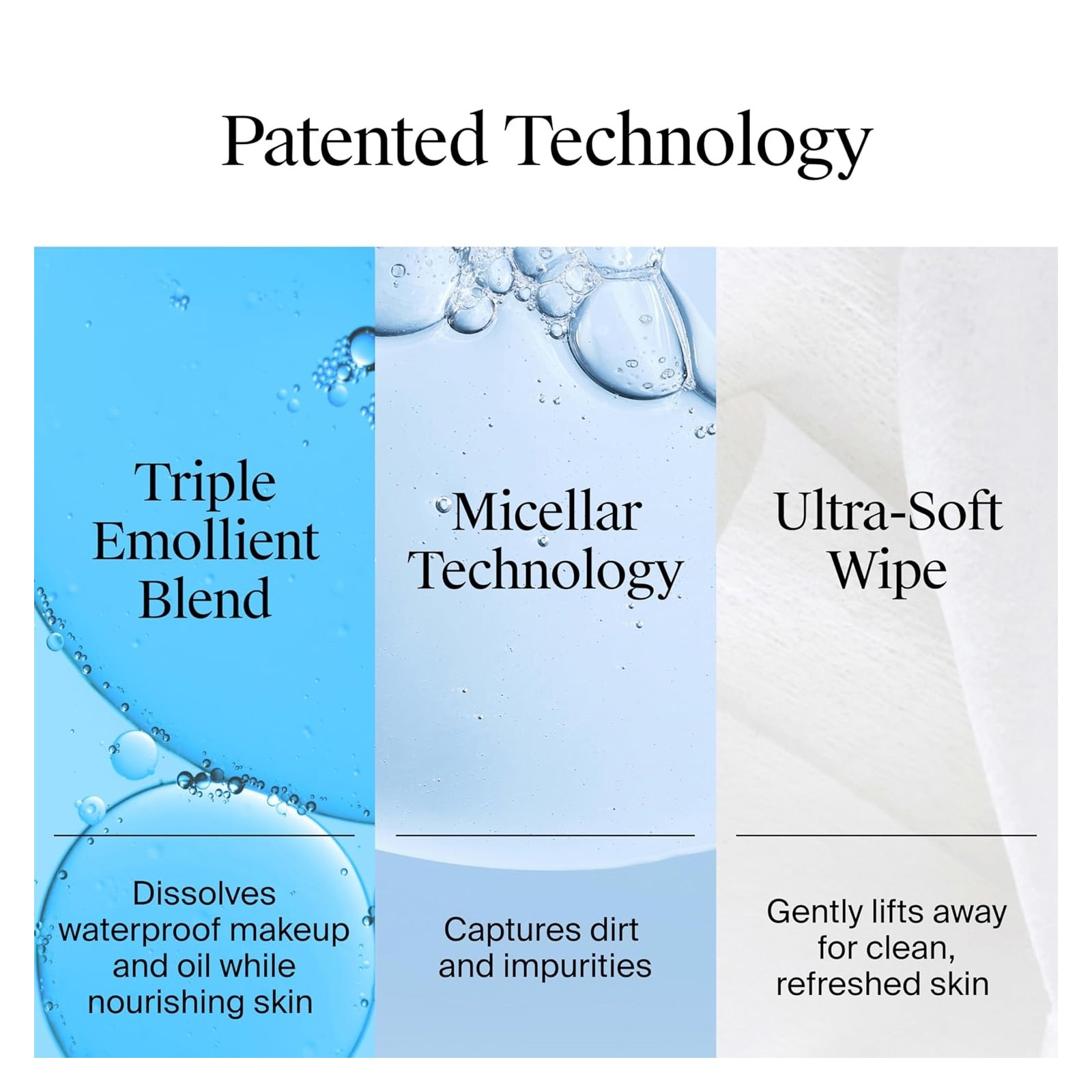 Patented Technology

Triple Emollient Blend

Dissolves waterproof makeup and oil while nourishing skin

Micellar Technology

Captures dirt and impurities

Ultra-Soft Wipe

Gently lifts away for clean, refreshed skin